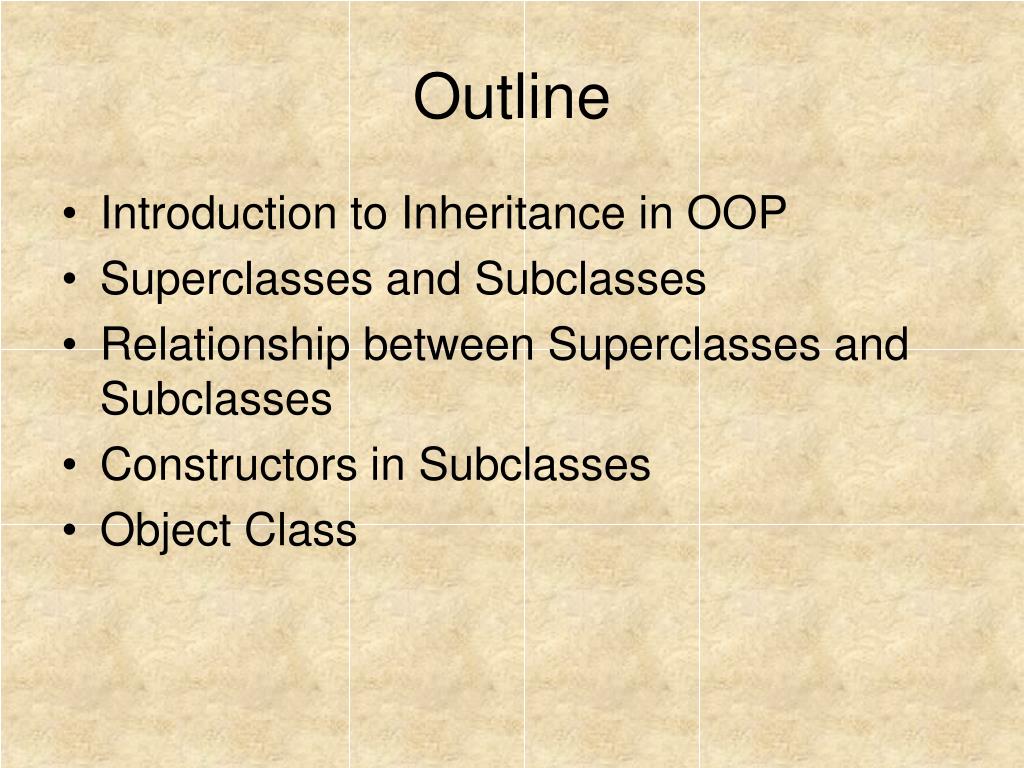 Outline

• Introduction to Inheritance in OOP
• Superclasses and Subclasses
• Relationship between Superclasses and Subclasses
• Constructors in Subclasses
• Object Class